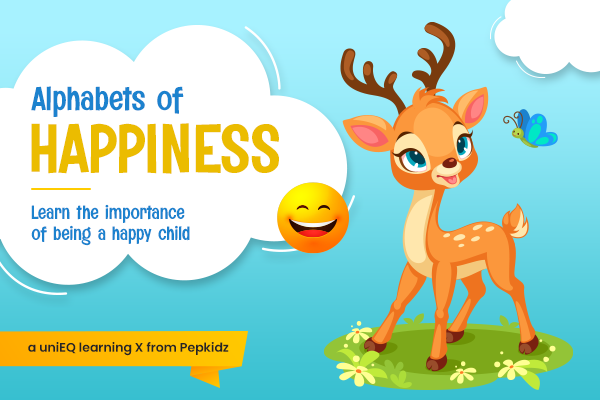 Alphabets of
HAPPINESS

Learn the importance of being a happy child

a uniEQ learning X from Pepkidz